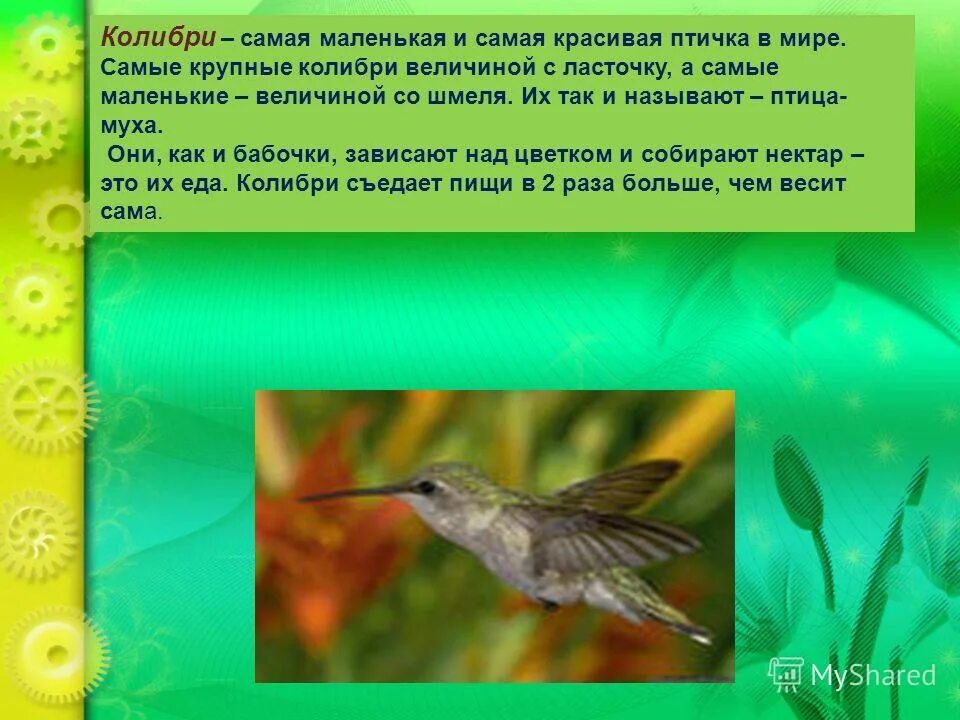 Колибри – самая маленькая и самая красивая птичка в мире. Самые крупные колибри величиной с ласточку, а самые маленькие – величиной со шмеля. Их так и называют – птица-муха.
 Они, как и бабочки, зависают над цветком и собирают нектар – это их еда. Колибри съедает пищи в 2 раза больше, чем весит сама.

MyShared